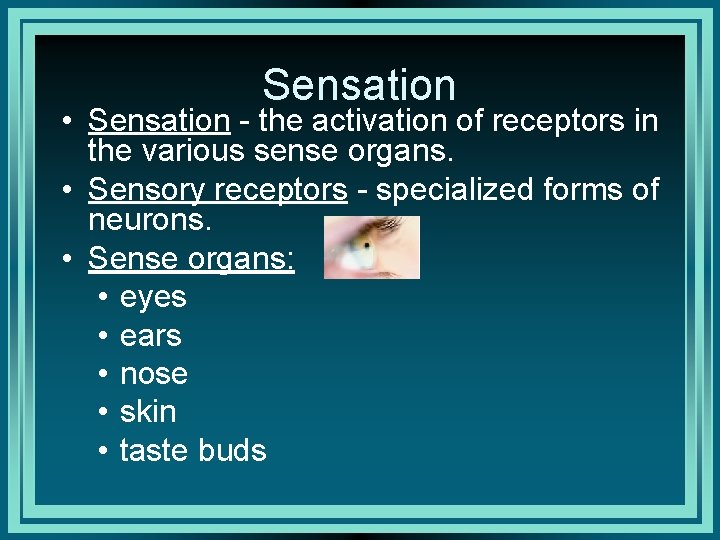 Sensation

• Sensation - the activation of receptors in the various sense organs.
• Sensory receptors - specialized forms of neurons.
• Sense organs:
  • eyes
  • ears
  • nose
  • skin
  • taste buds